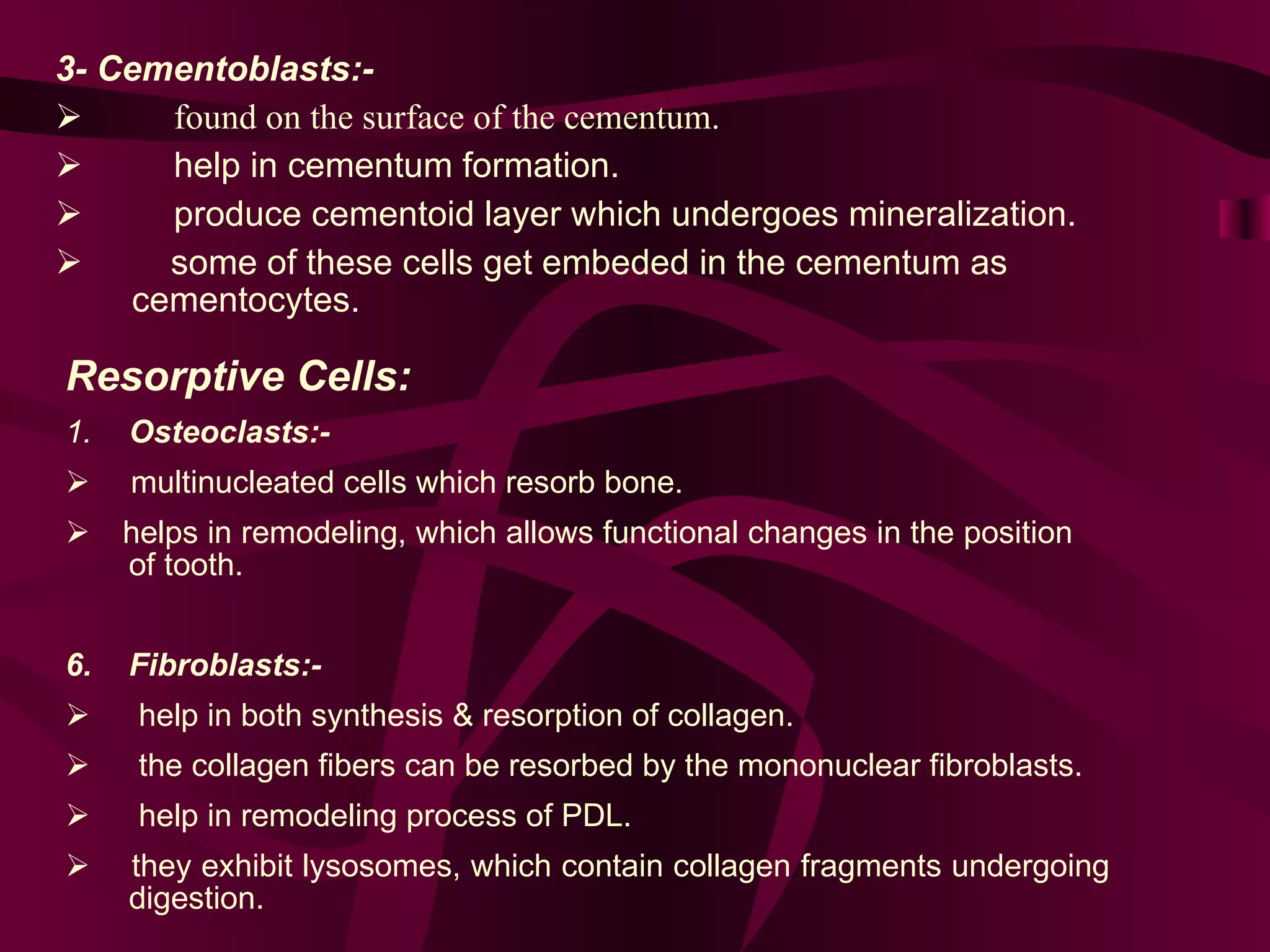 3- Cementoblasts:-

➢ found on the surface of the cementum.

➢ help in cementum formation.

➢ produce cementoid layer which undergoes mineralization.

➢ some of these cells get embeded in the cementum as cementocytes.

Resorptive Cells:

1. Osteoclasts:-

➢ multinucleated cells which resorb bone.

➢ helps in remodeling, which allows functional changes in the position of tooth.

6. Fibroblasts:-

➢ help in both synthesis & resorption of collagen.

➢ the collagen fibers can be resorbed by the mononuclear fibroblasts.

➢ help in remodeling process of PDL.

➢ they exhibit lysosomes, which contain collagen fragments undergoing digestion.